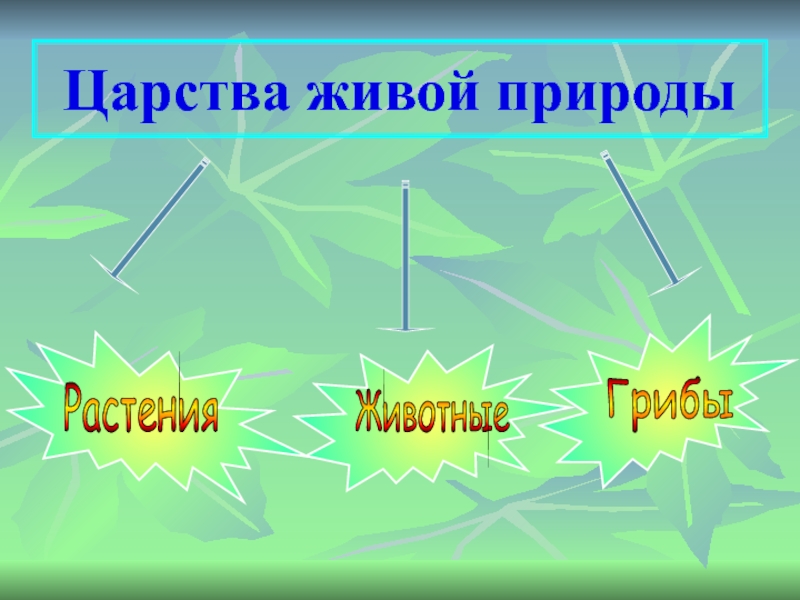 Царства живой природы

Растения

Животные

Грибы